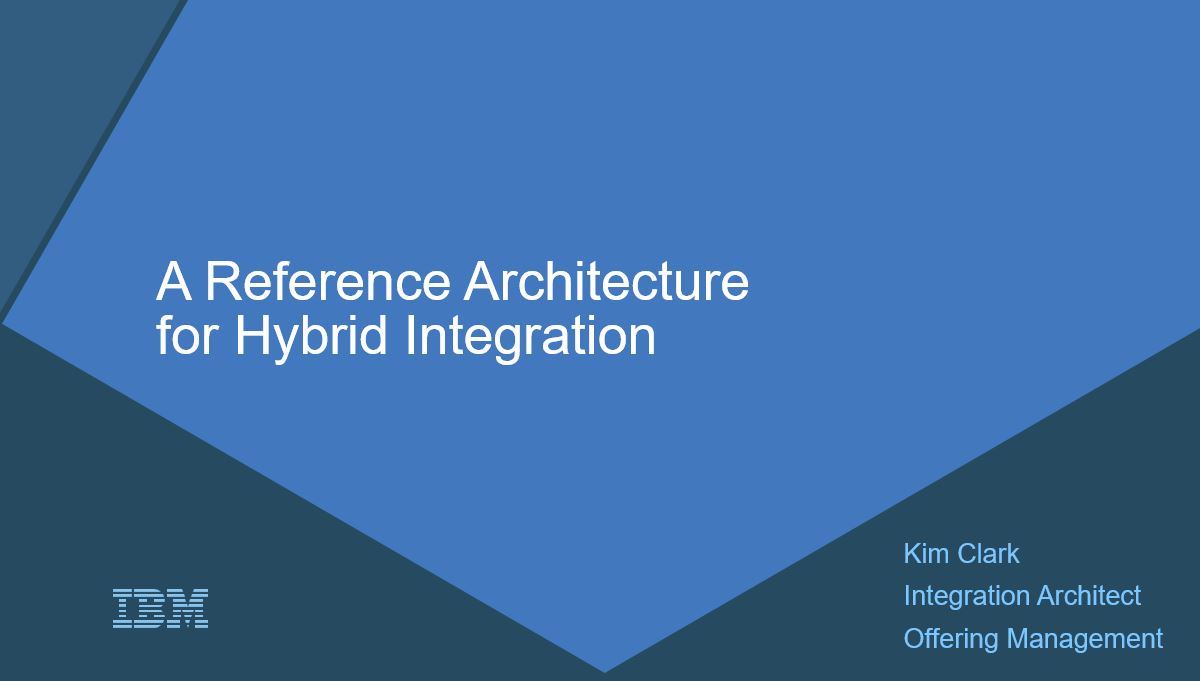 A Reference Architecture for Hybrid Integration

IBM

Kim Clark
Integration Architect
Offering Management